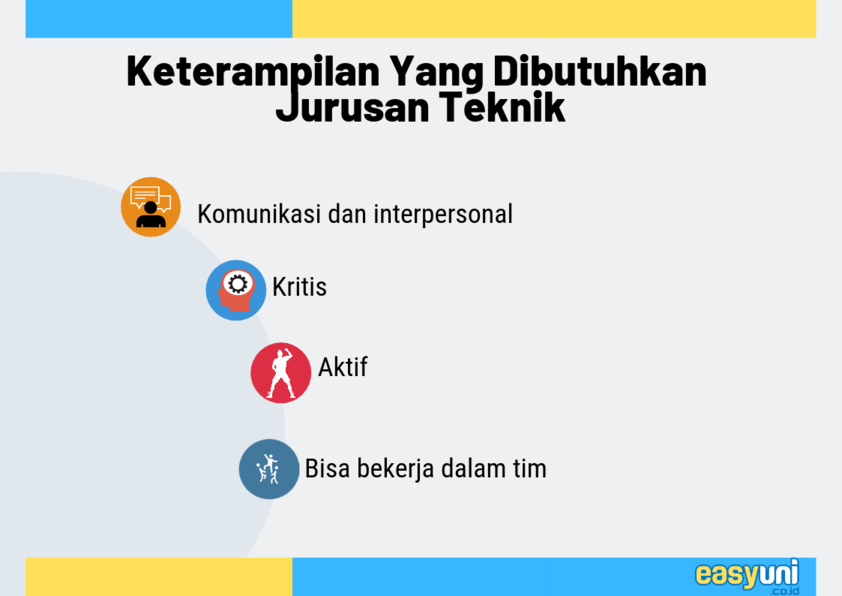 Keterampilan Yang Dibutuhkan Jurusan Teknik

Komunikasi dan interpersonal

Kritis

Aktif

Bisa bekerja dalam tim

easyuni .co.id